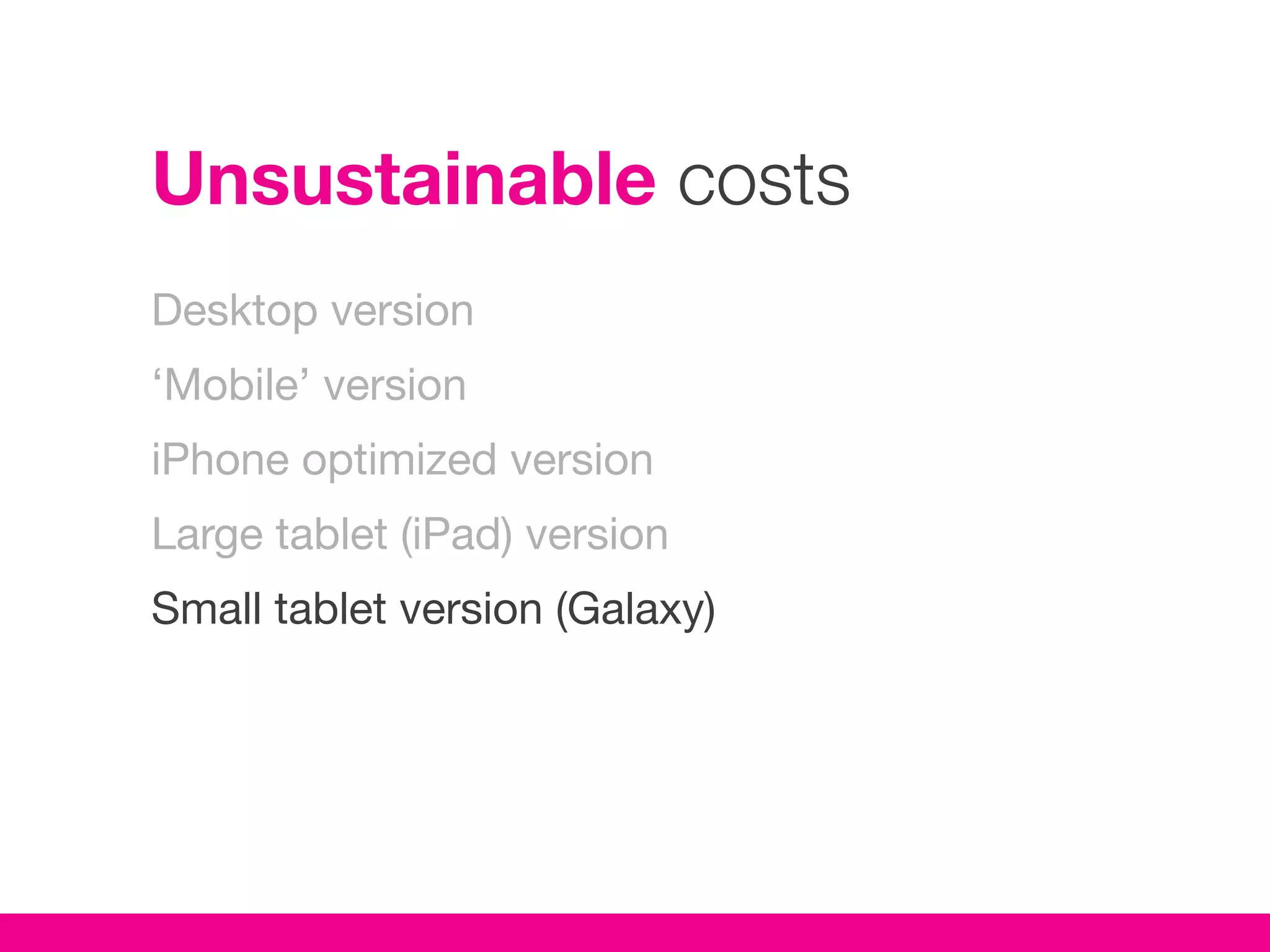 Unsustainable costs

Desktop version

‘Mobile’ version

iPhone optimized version

Large tablet (iPad) version

Small tablet version (Galaxy)